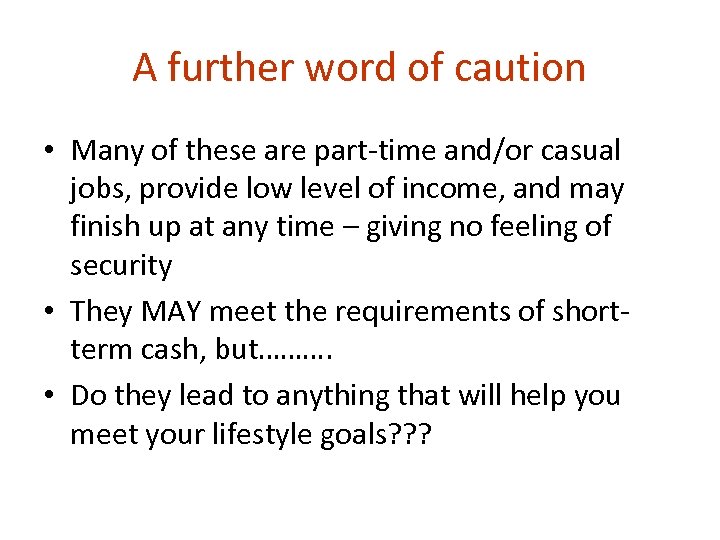 A further word of caution

• Many of these are part-time and/or casual jobs, provide low level of income, and may finish up at any time – giving no feeling of security

• They MAY meet the requirements of short-term cash, but……….

• Do they lead to anything that will help you meet your lifestyle goals???